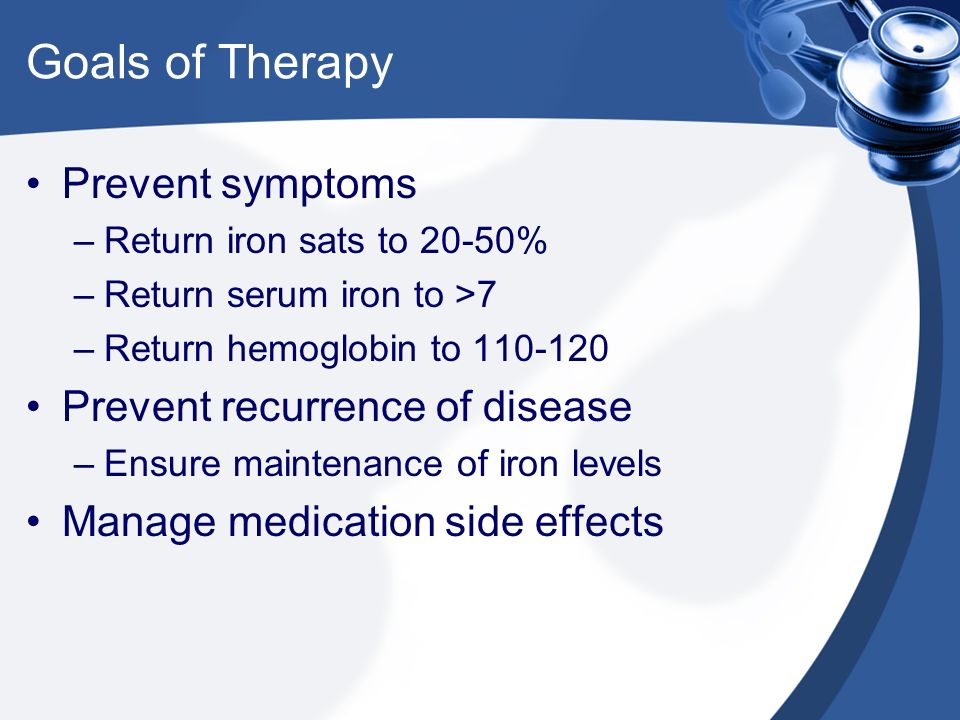 Goals of Therapy

• Prevent symptoms
– Return iron sats to 20-50%
– Return serum iron to >7
– Return hemoglobin to 110-120
• Prevent recurrence of disease
– Ensure maintenance of iron levels
• Manage medication side effects